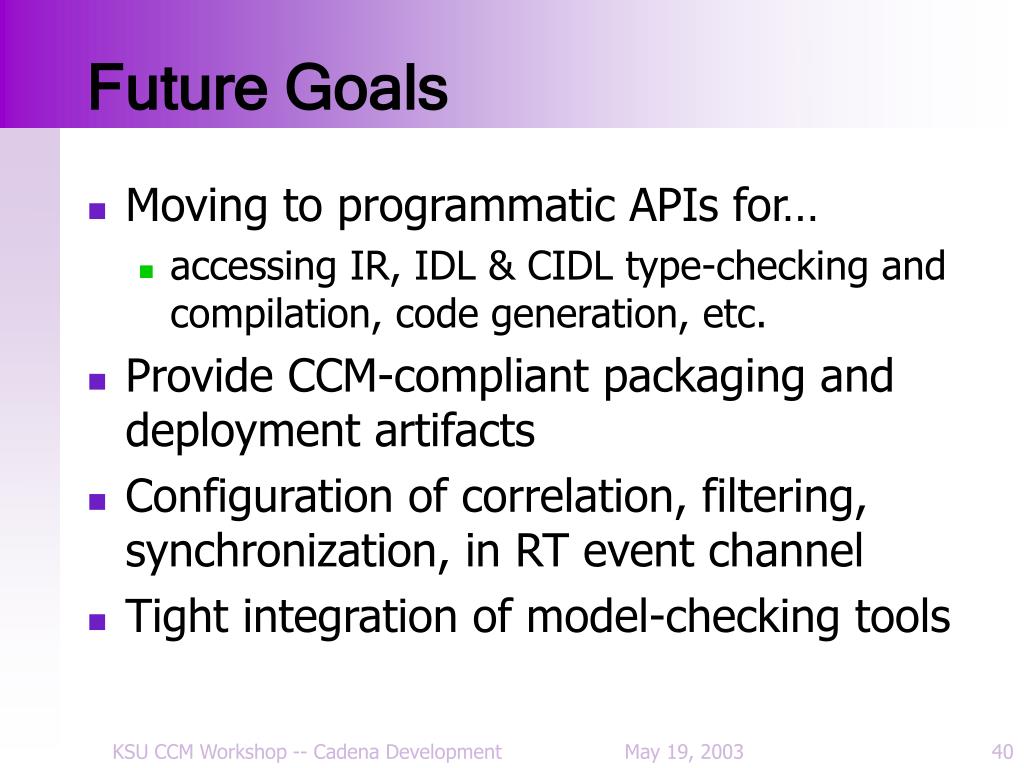 Future Goals

- Moving to programmatic APIs for…
  - accessing IR, IDL & CIDL type-checking and compilation, code generation, etc.
- Provide CCM-compliant packaging and deployment artifacts
- Configuration of correlation, filtering, synchronization, in RT event channel
- Tight integration of model-checking tools

KSU CCM Workshop -- Cadena Development May 19, 2003 40